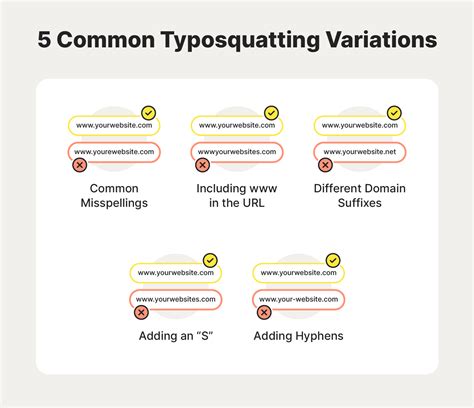 5 Common Typosquatting Variations

www.yourwebsite.com

www.yourewebsite.com

Common Misspellings

www.yourwebsite.com

wwwyourwebsites.com

Including www in the URL

www.yourwebsite.com

www.yourwebsite.net

Different Domain Suffixes

www.yourwebsite.com

www.yourwebsites.com

Adding an “S”

www.yourwebsite.com

www.your-website.com

Adding Hyphens